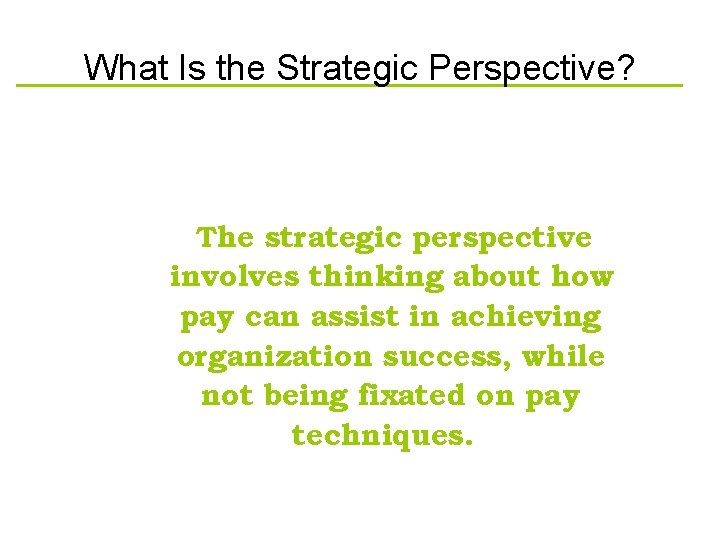 What Is the Strategic Perspective?

The strategic perspective involves thinking about how pay can assist in achieving organization success, while not being fixated on pay techniques.